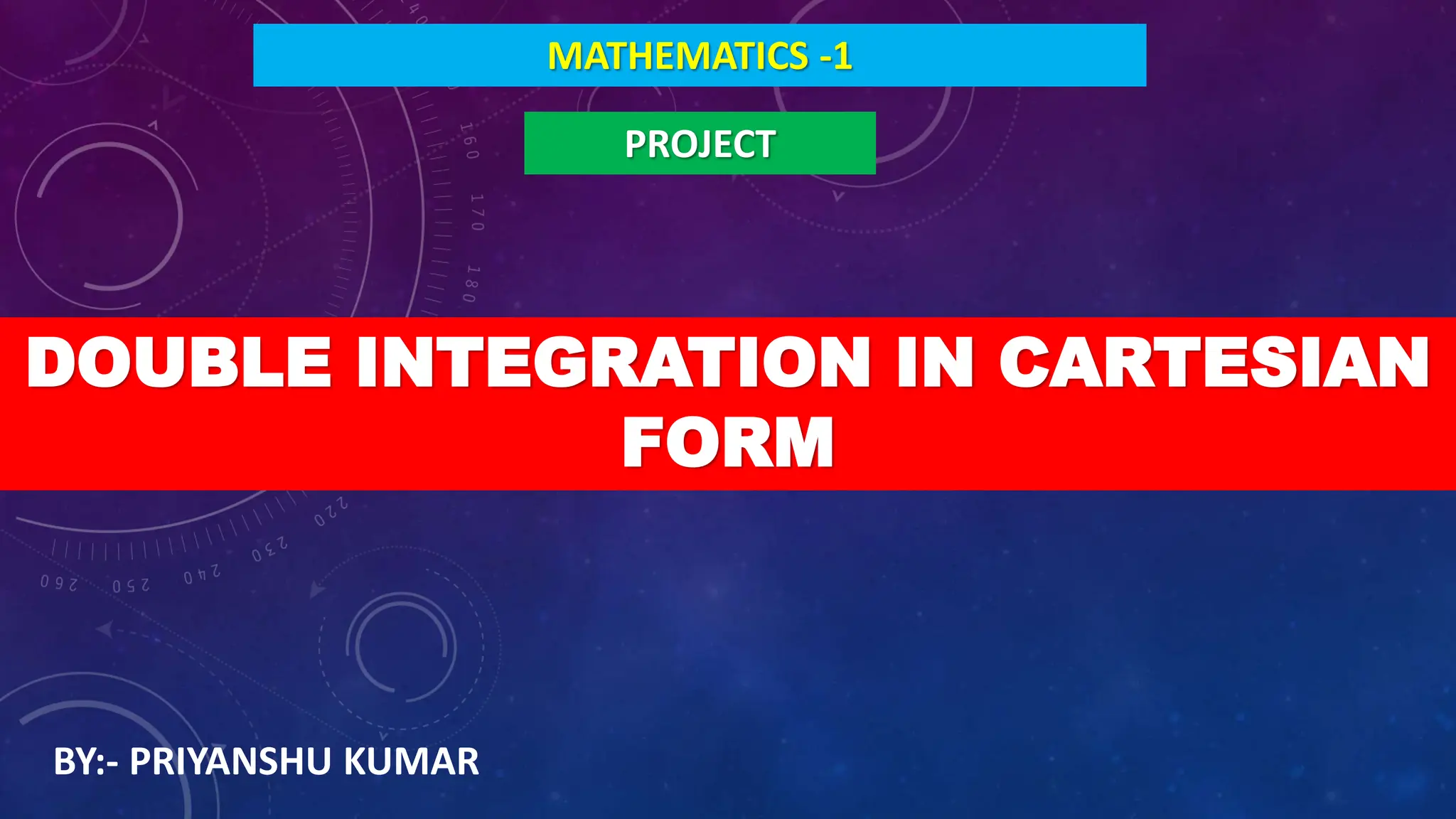 MATHEMATICS -1

PROJECT

DOUBLE INTEGRATION IN CARTESIAN FORM

BY:- PRIYANSHU KUMAR